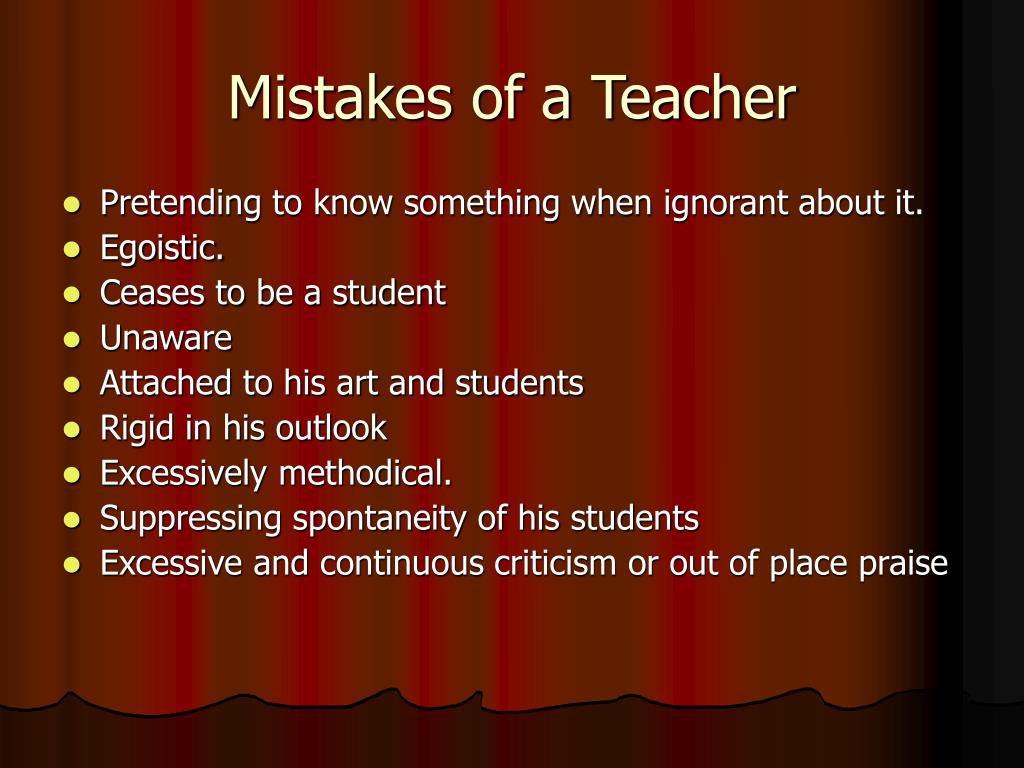 Mistakes of a Teacher

- Pretending to know something when ignorant about it.
- Egoistic.
- Ceases to be a student
- Unaware
- Attached to his art and students
- Rigid in his outlook
- Excessively methodical.
- Suppressing spontaneity of his students
- Excessive and continuous criticism or out of place praise